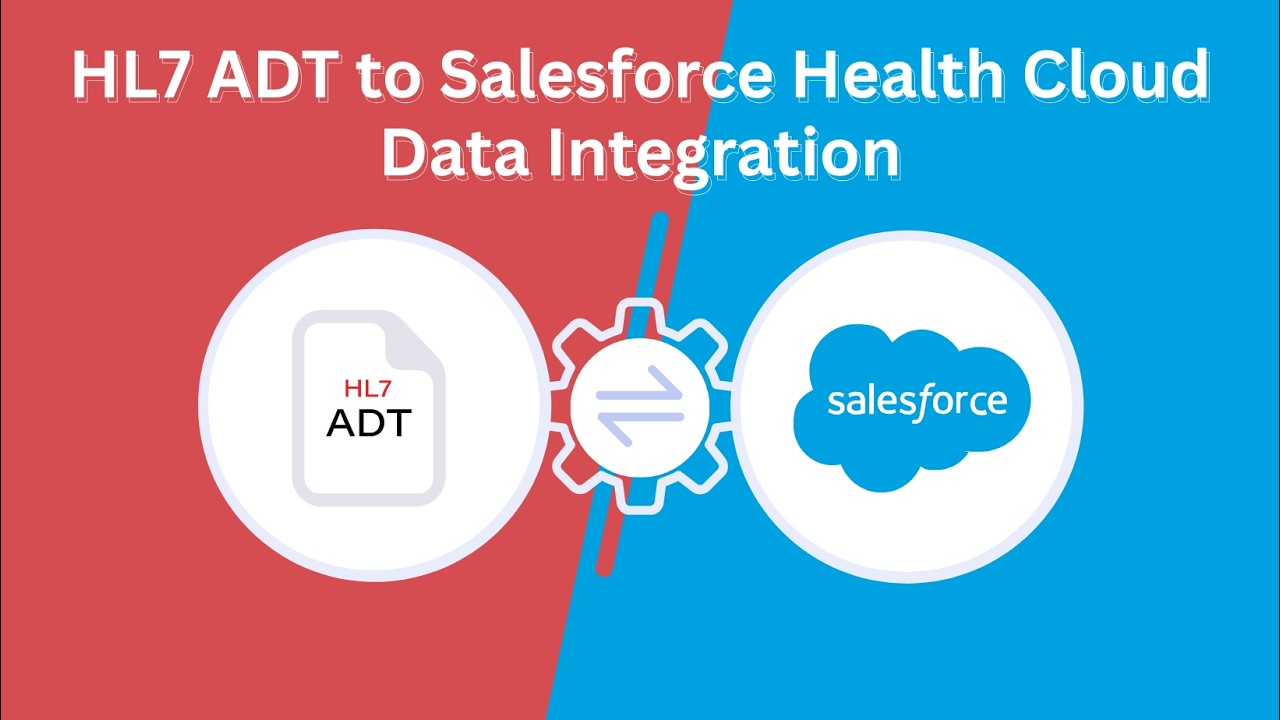 HL7 ADT to Salesforce Health Cloud Data Integration

HL7
ADT

salesforce